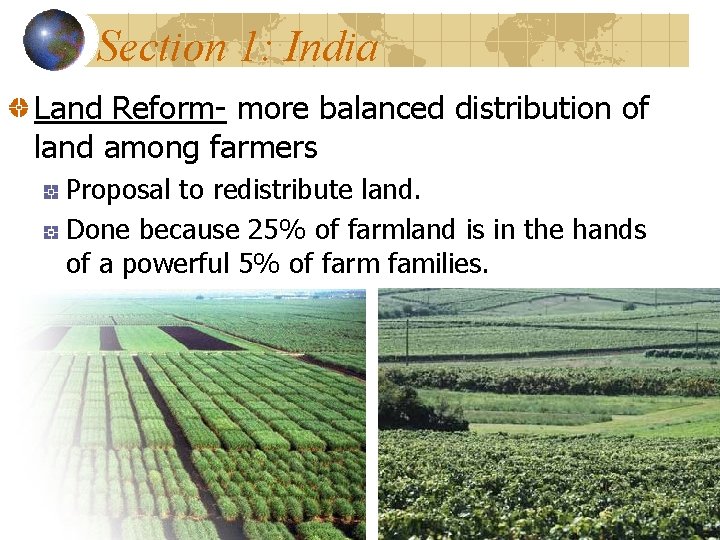 Section 1: India

Land Reform- more balanced distribution of land among farmers

Proposal to redistribute land.

Done because 25% of farmland is in the hands of a powerful 5% of farm families.